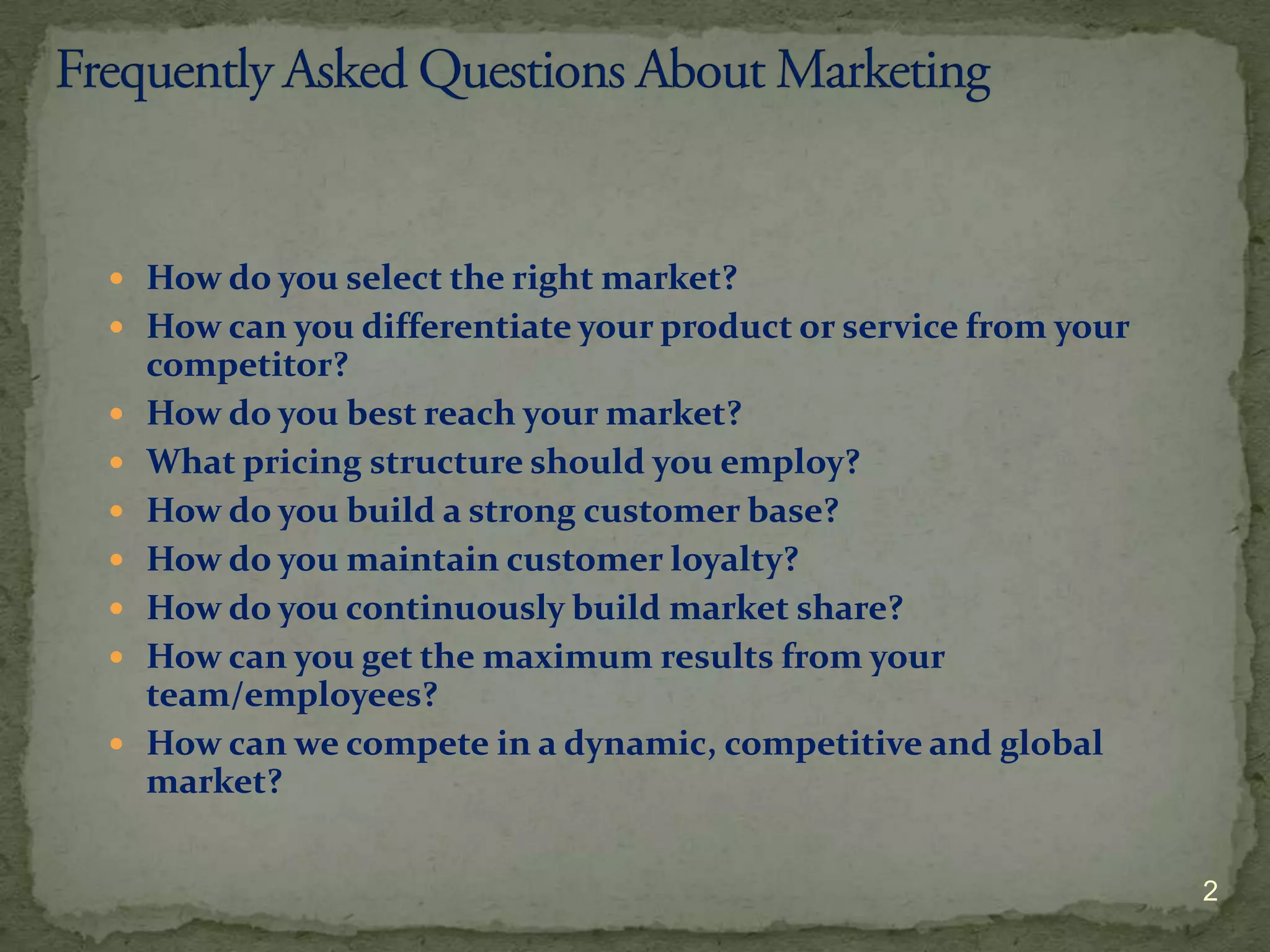 Frequently Asked Questions About Marketing

- How do you select the right market?
- How can you differentiate your product or service from your competitor?
- How do you best reach your market?
- What pricing structure should you employ?
- How do you build a strong customer base?
- How do you maintain customer loyalty?
- How do you continuously build market share?
- How can you get the maximum results from your team/employees?
- How can we compete in a dynamic, competitive and global market?

2